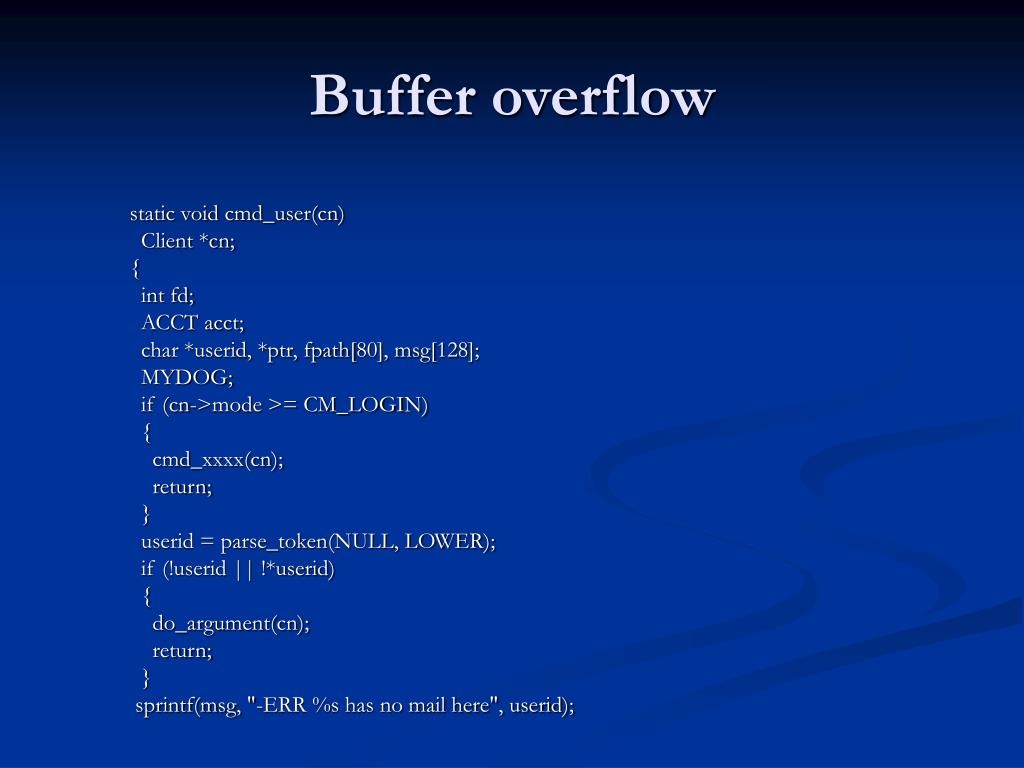 Buffer overflow

static void cmd_user(cn)
  Client *cn;
{
  int fd;
  ACCT acct;
  char *userid, *ptr, fpath[80], msg[128];
  MYDOG;
  if (cn->mode >= CM_LOGIN)
  {
    cmd_xxxx(cn);
    return;
  }
  userid = parse_token(NULL, LOWER);
  if (!userid || !*userid)
  {
    do_argument(cn);
    return;
  }
 sprintf(msg, "-ERR %s has no mail here", userid);